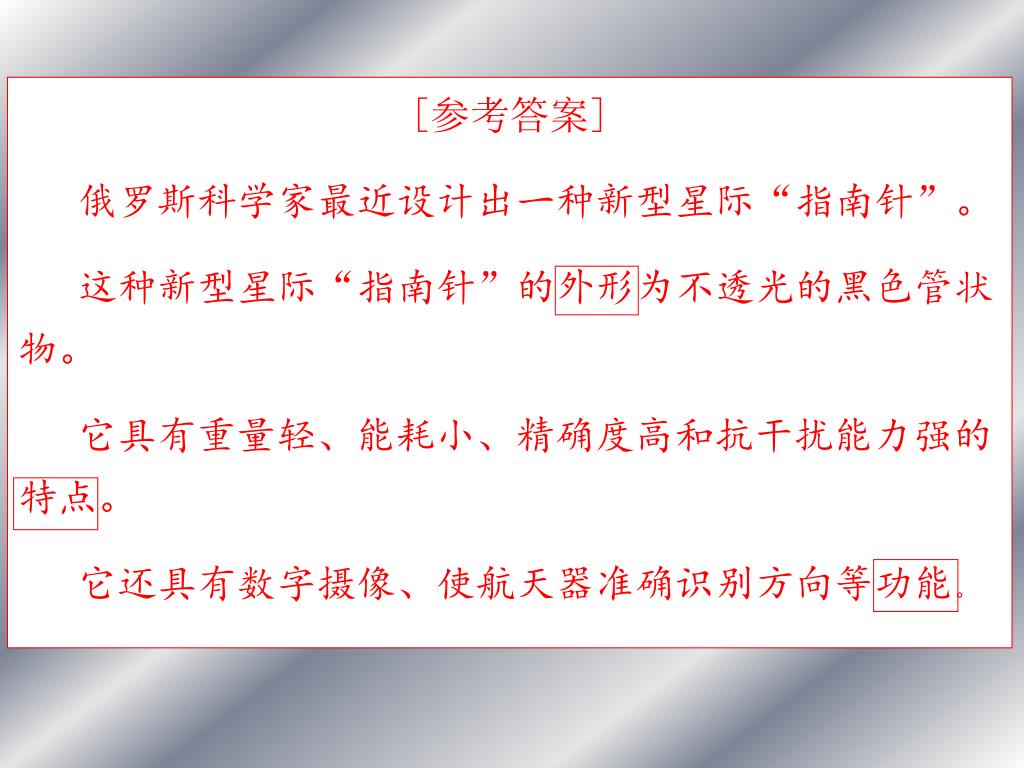 [参考答案]

俄罗斯科学家最近设计出一种新型星际“指南针”。

这种新型星际“指南针”的外形为不透光的黑色管状物。

它具有重量轻、能耗小、精确度高和抗干扰能力强的特点。

它还具有数字摄像、使航天器准确识别方向等功能。